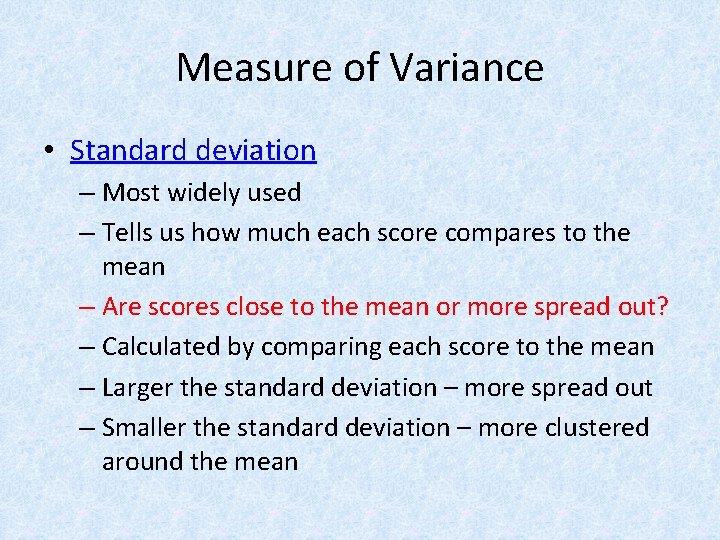 Measure of Variance

• Standard deviation
– Most widely used
– Tells us how much each score compares to the mean
– Are scores close to the mean or more spread out?
– Calculated by comparing each score to the mean
– Larger the standard deviation – more spread out
– Smaller the standard deviation – more clustered around the mean